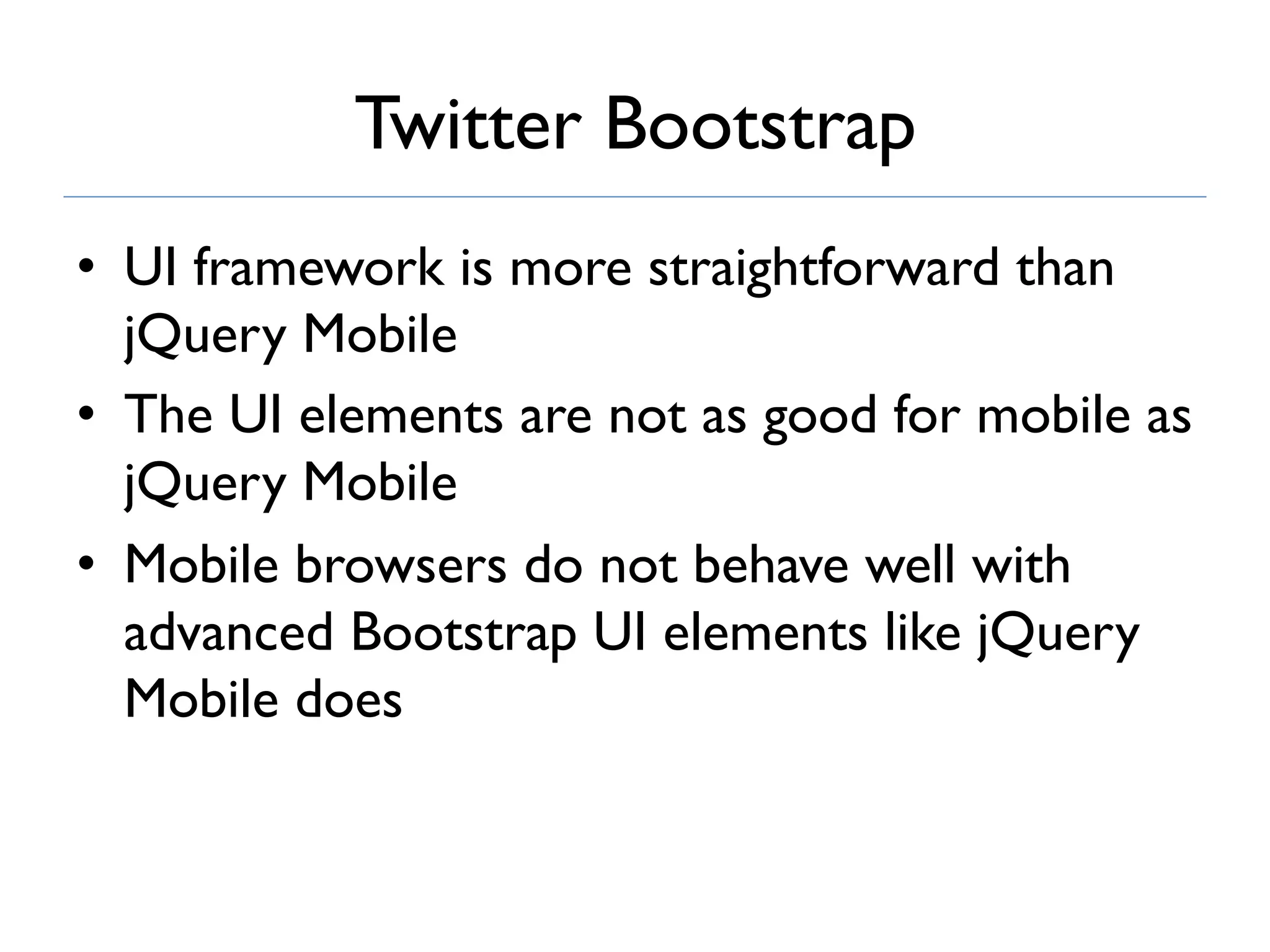 Twitter Bootstrap

• UI framework is more straightforward than jQuery Mobile

• The UI elements are not as good for mobile as jQuery Mobile

• Mobile browsers do not behave well with advanced Bootstrap UI elements like jQuery Mobile does